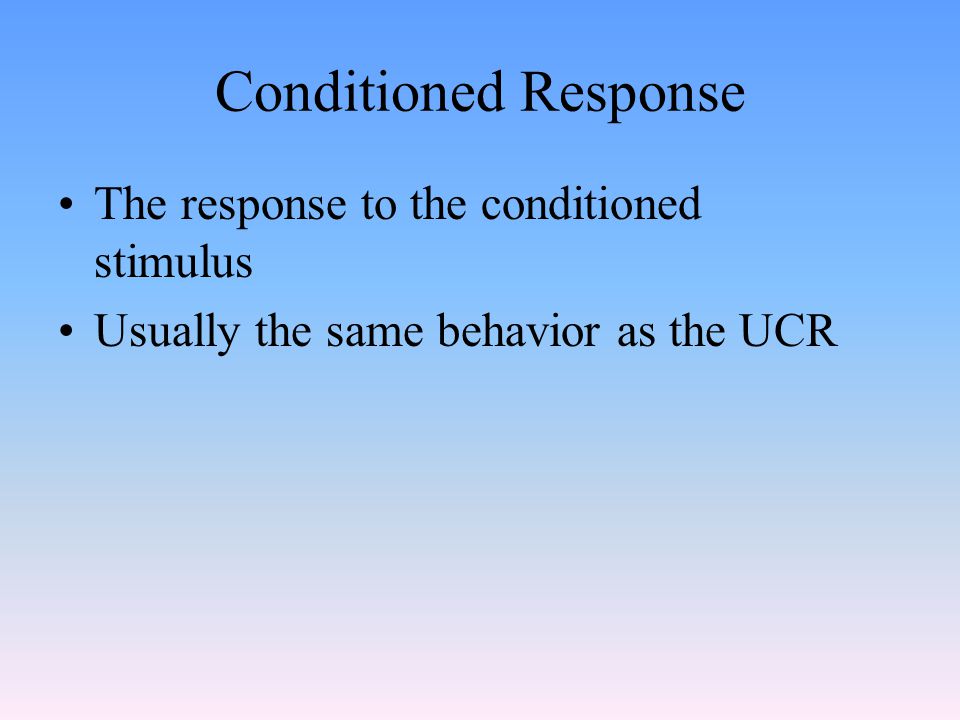 Conditioned Response

• The response to the conditioned stimulus
• Usually the same behavior as the UCR